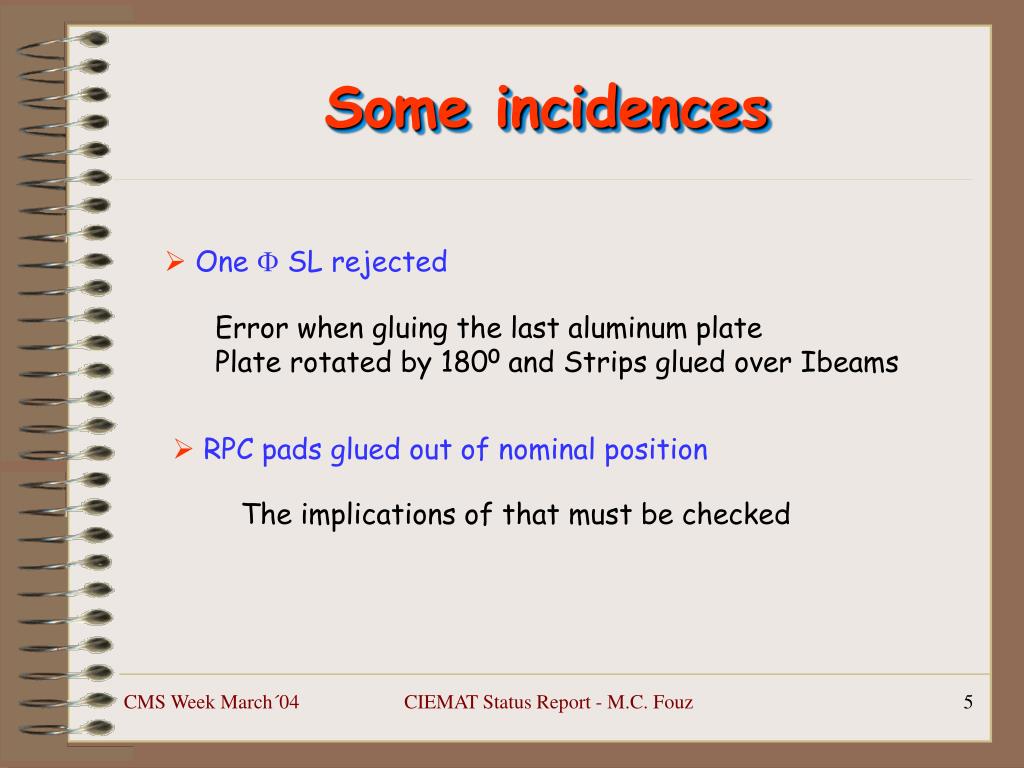 Some incidences

➢ One $\Phi$ SL rejected

Error when gluing the last aluminum plate
Plate rotated by $180^0$ and Strips glued over Ibeams

➢ RPC pads glued out of nominal position

The implications of that must be checked

CMS Week March´04 CIEMAT Status Report - M.C. Fouz 5